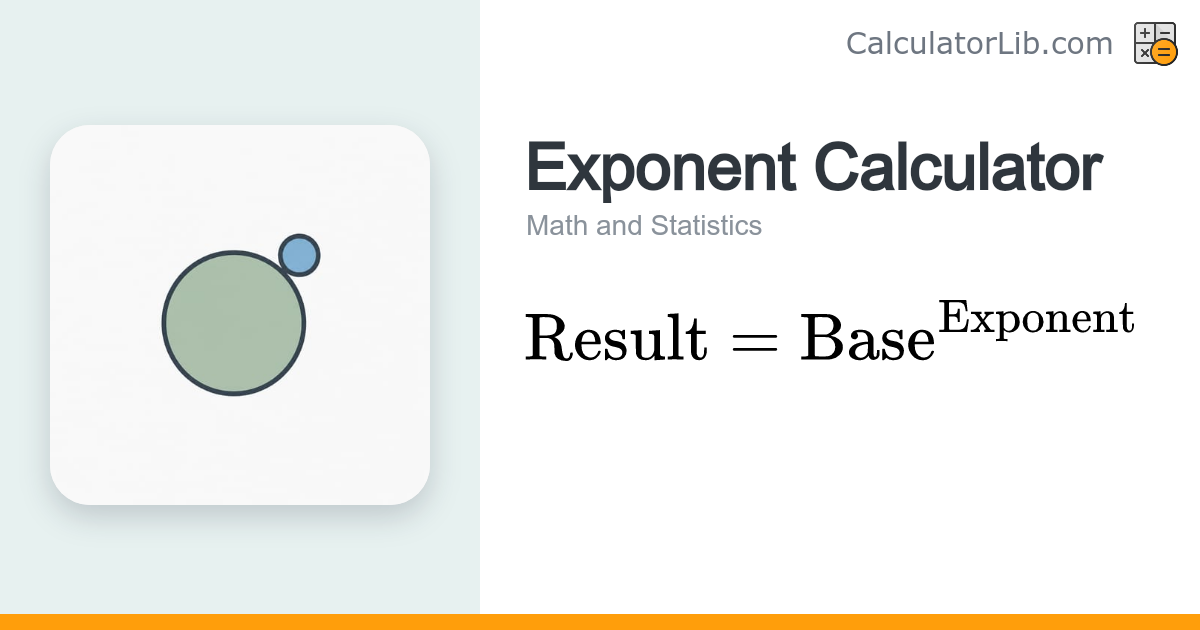 CalculatorLib.com

Exponent Calculator

Math and Statistics

$\text{Result} = \text{Base}^{\text{Exponent}}$